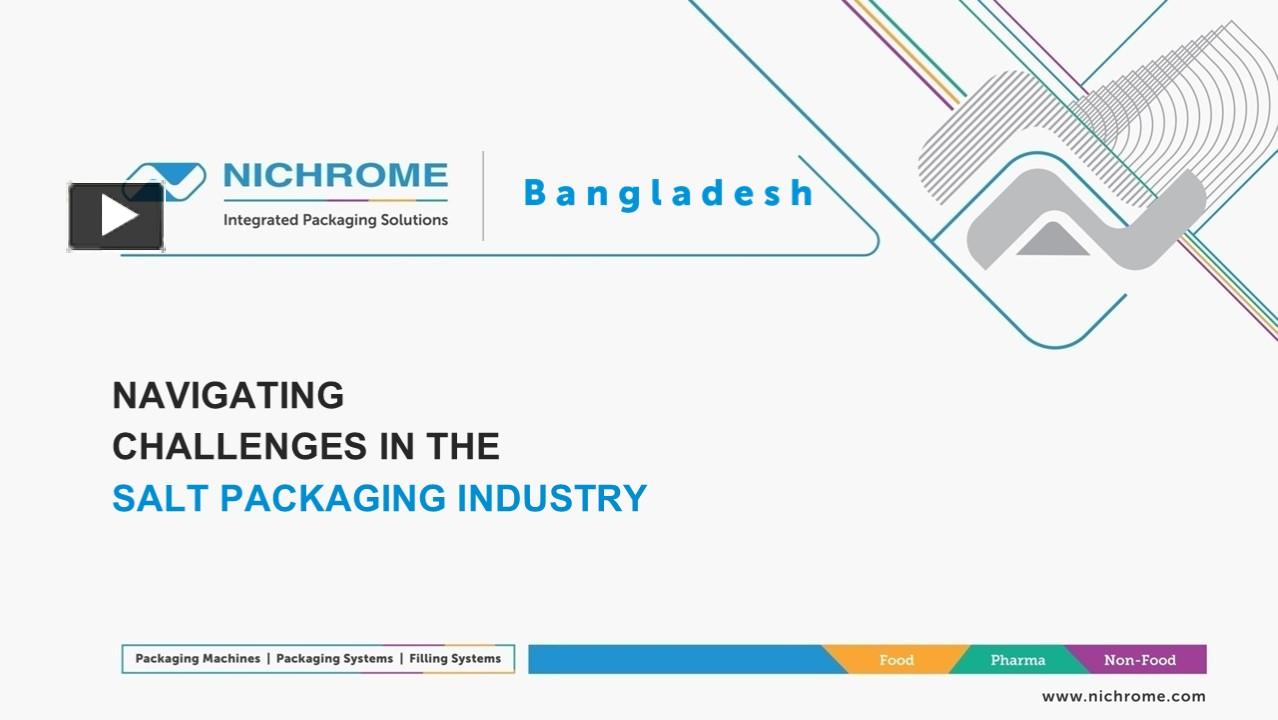 NICHROME
Integrated Packaging Solutions

Bangladesh

NAVIGATING
CHALLENGES IN THE
SALT PACKAGING INDUSTRY

Packaging Machines | Packaging Systems | Filling Systems

Food Pharma Non-Food

www.nichrome.com